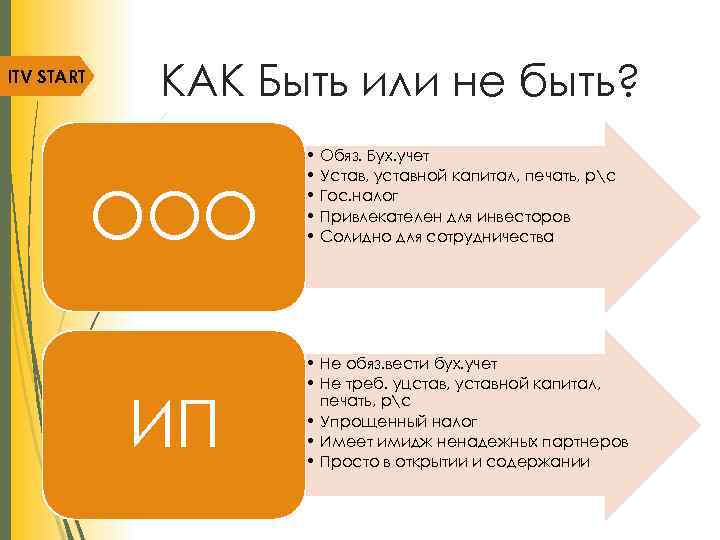 ITV START

КАК Быть или не быть?

ООО

• Обяз. Бух.учет
• Устав, уставной капитал, печать, р\с
• Гос.налог
• Привлекателен для инвесторов
• Солидно для сотрудничества

ИП

• Не обяз.вести бух.учет
• Не треб. уцстав, уставной капитал, печать, р\с
• Упрощенный налог
• Имеет имидж ненадежных партнеров
• Просто в открытии и содержании